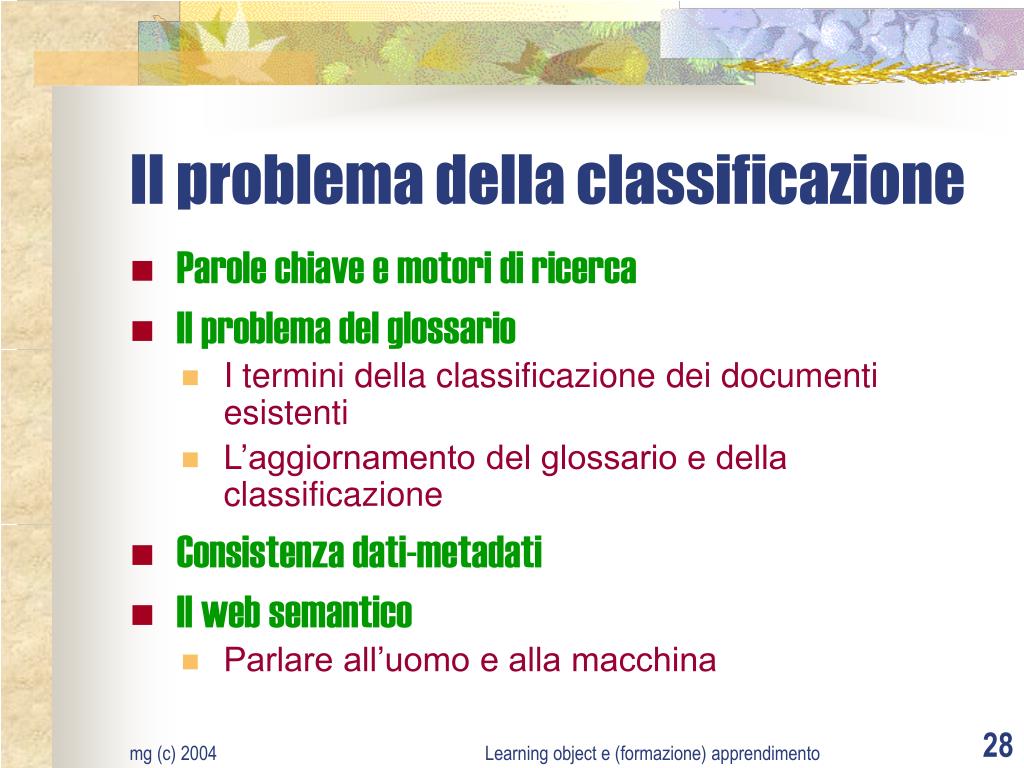 Il problema della classificazione

- Parole chiave e motori di ricerca
- Il problema del glossario
  - I termini della classificazione dei documenti esistenti
  - L’aggiornamento del glossario e della classificazione
- Consistenza dati-metadati
- Il web semantico
  - Parlare all’uomo e alla macchina

mg (c) 2004

Learning object e (formazione) apprendimento

28